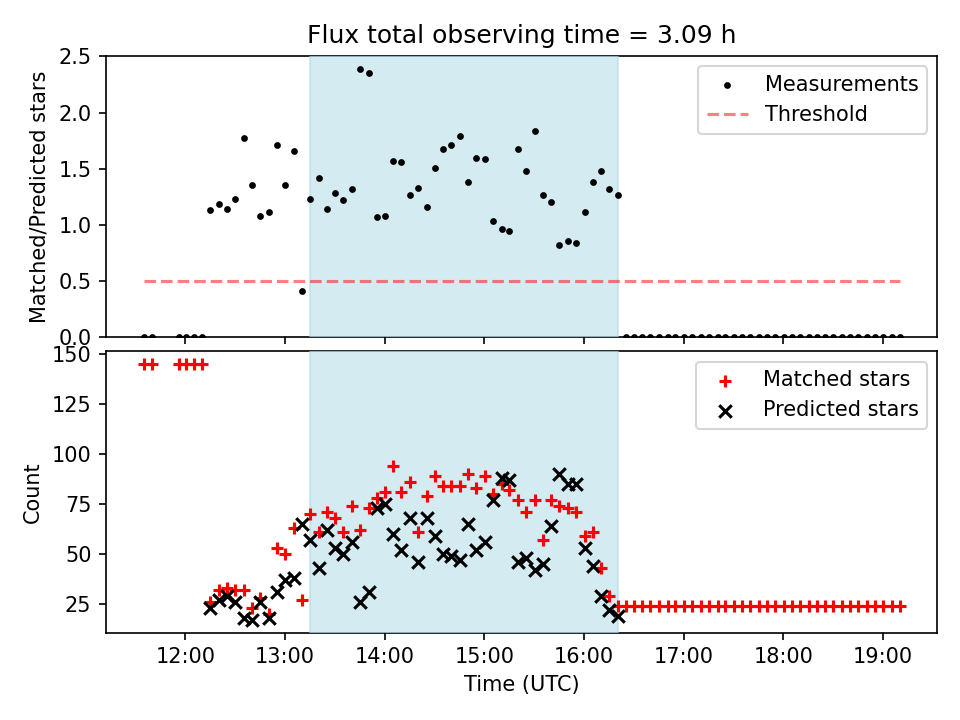 Flux total observing time = 3.09 h

Matched/Predicted stars

2.5
2.0
1.5
1.0
0.5
0.0

Measurements
Threshold

Count

150
125
100
75
50
25

Matched stars
Predicted stars

12:00
13:00
14:00
15:00
16:00
17:00
18:00
19:00

Time (UTC)